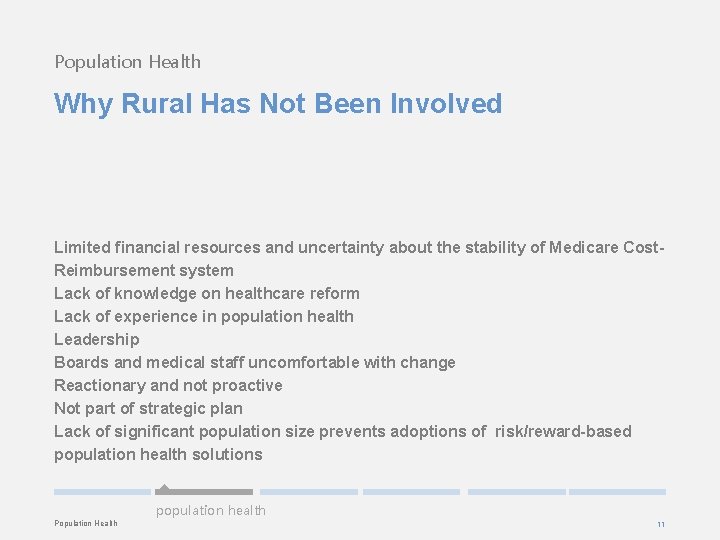 Population Health

Why Rural Has Not Been Involved

Limited financial resources and uncertainty about the stability of Medicare Cost-Reimbursement system
Lack of knowledge on healthcare reform
Lack of experience in population health
Leadership
Boards and medical staff uncomfortable with change
Reactionary and not proactive
Not part of strategic plan
Lack of significant population size prevents adoptions of risk/reward-based population health solutions

population health

Population Health

11